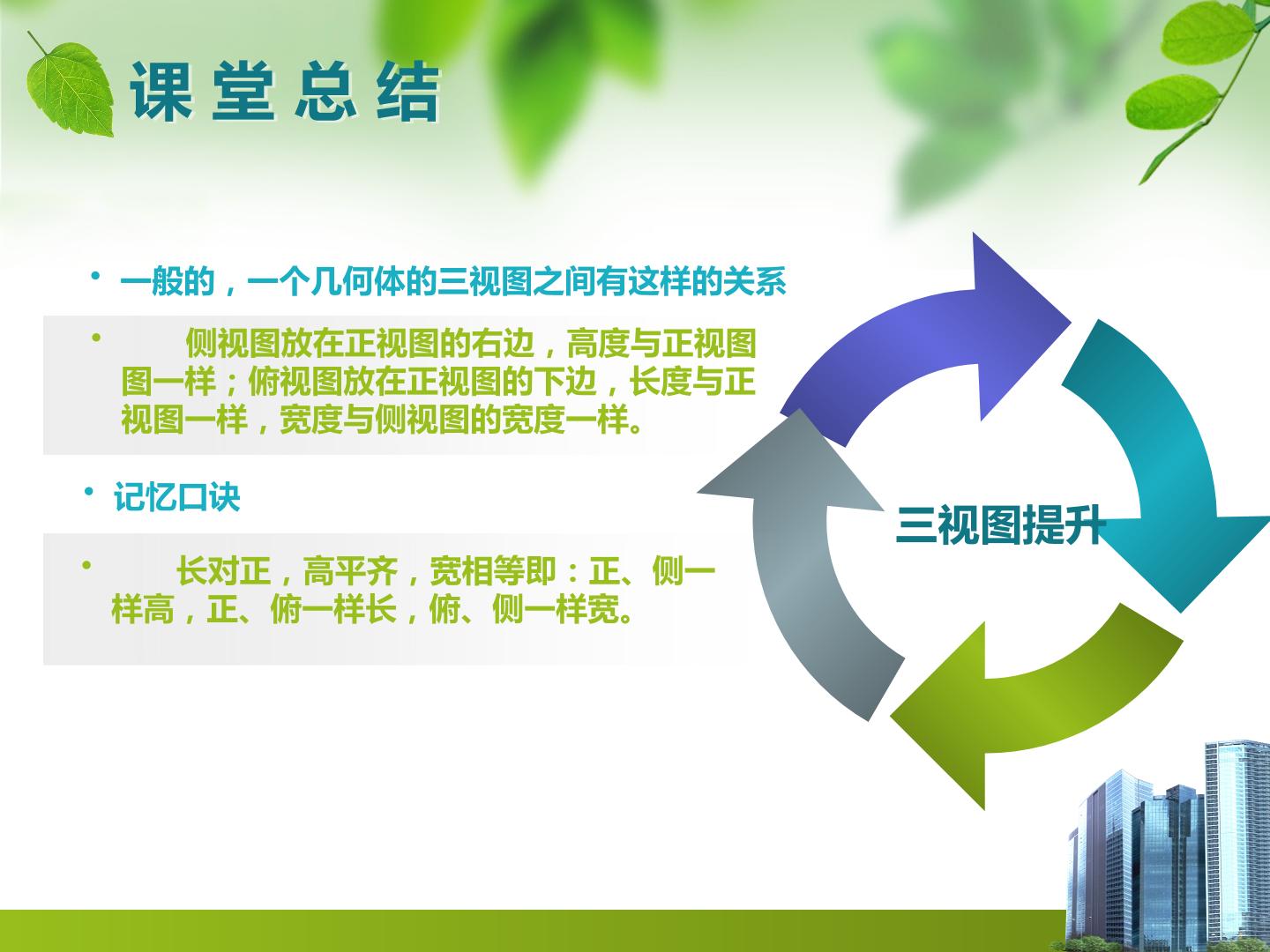 课堂总结

• 一般的，一个几何体的三视图之间有这样的关系

• 侧视图放在正视图的右边，高度与正视图图一样；俯视图放在正视图的下边，长度与正视图一样，宽度与侧视图的宽度一样。

• 记忆口诀

• 长对正，高平齐，宽相等即：正、侧一样高，正、俯一样长，俯、侧一样宽。

三视图提升